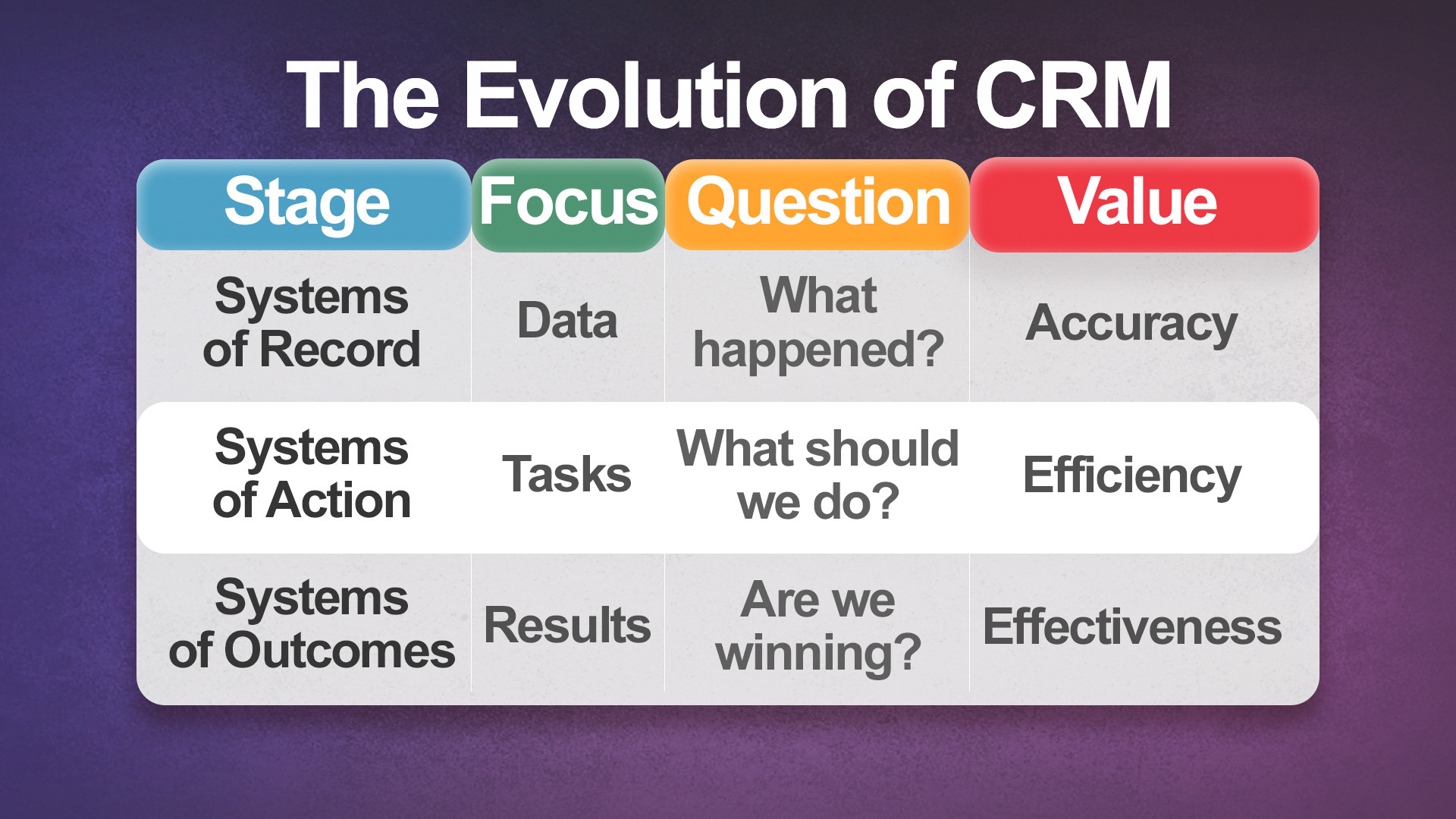 The Evolution of CRM

| Stage | Focus | Question | Value |
|---|---|---|---|
| Systems of Record | Data | What happened? | Accuracy |
| Systems of Action | Tasks | What should we do? | Efficiency |
| Systems of Outcomes | Results | Are we winning? | Effectiveness |